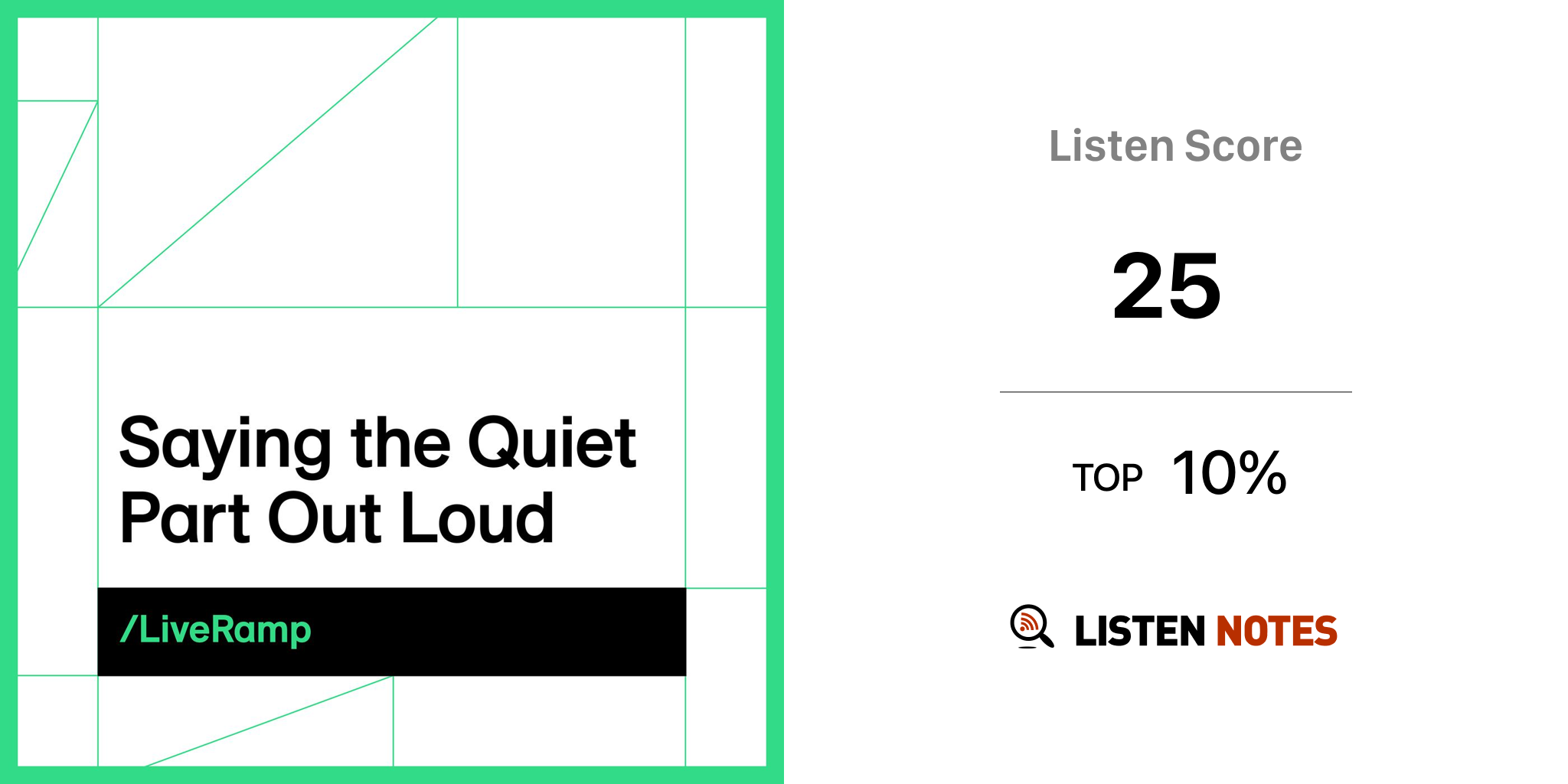 Saying the Quiet Part Out Loud

/LiveRamp

Listen Score

25

TOP 10%

LISTEN NOTES